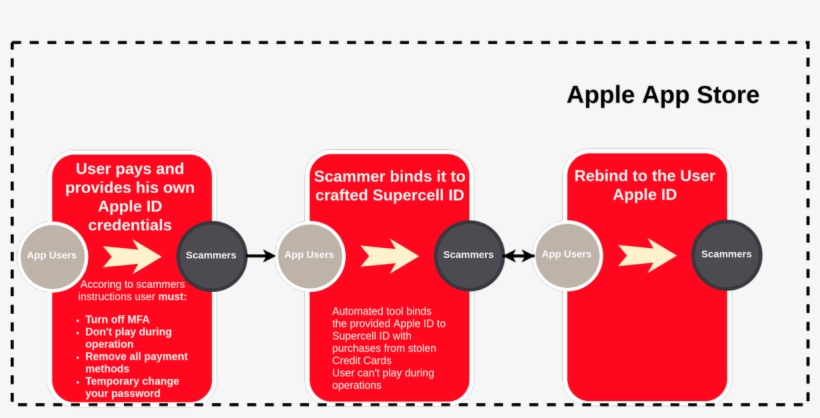 Apple App Store

User pays and provides his own Apple ID credentials

App Users

Scammers

Accoring to scammers instructions user **must:**

- Turn off MFA
- Don't play during operation
- Remove all payment methods
- Temporary change your password

Scammer binds it to crafted Supercell ID

App Users

Scammers

Automated tool binds the provided Apple ID to Supercell ID with purchases from stolen Credit Cards
User can't play during operations

Rebind to the User Apple ID

App Users

Scammers